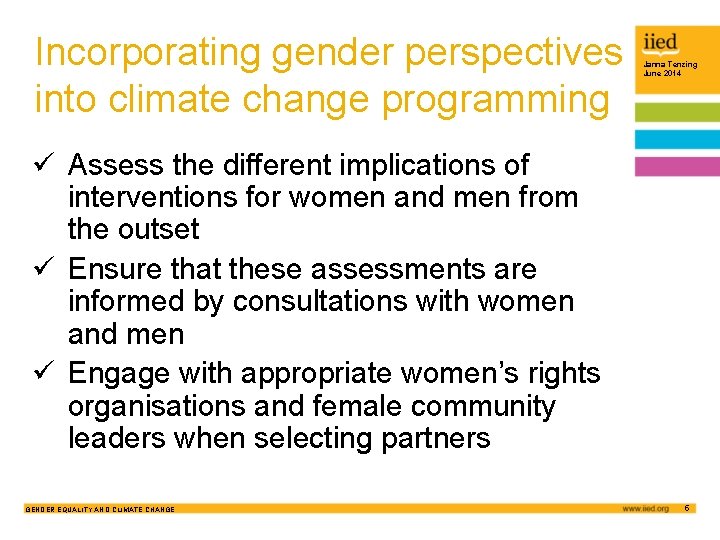 Incorporating gender perspectives into climate change programming

iied

Janna Tenzing
June 2014

✓ Assess the different implications of interventions for women and men from the outset
✓ Ensure that these assessments are informed by consultations with women and men
✓ Engage with appropriate women's rights organisations and female community leaders when selecting partners

GENDER EQUALITY AND CLIMATE CHANGE

www.iied.org 6